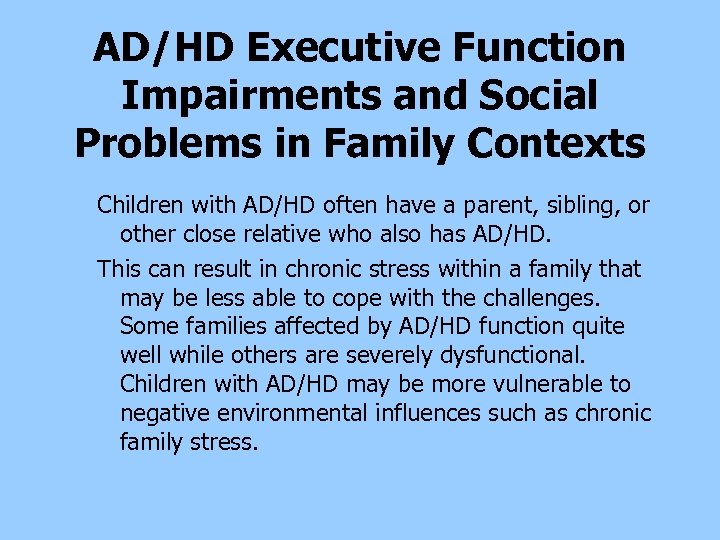 AD/HD Executive Function Impairments and Social Problems in Family Contexts

Children with AD/HD often have a parent, sibling, or other close relative who also has AD/HD.

This can result in chronic stress within a family that may be less able to cope with the challenges. Some families affected by AD/HD function quite well while others are severely dysfunctional. Children with AD/HD may be more vulnerable to negative environmental influences such as chronic family stress.